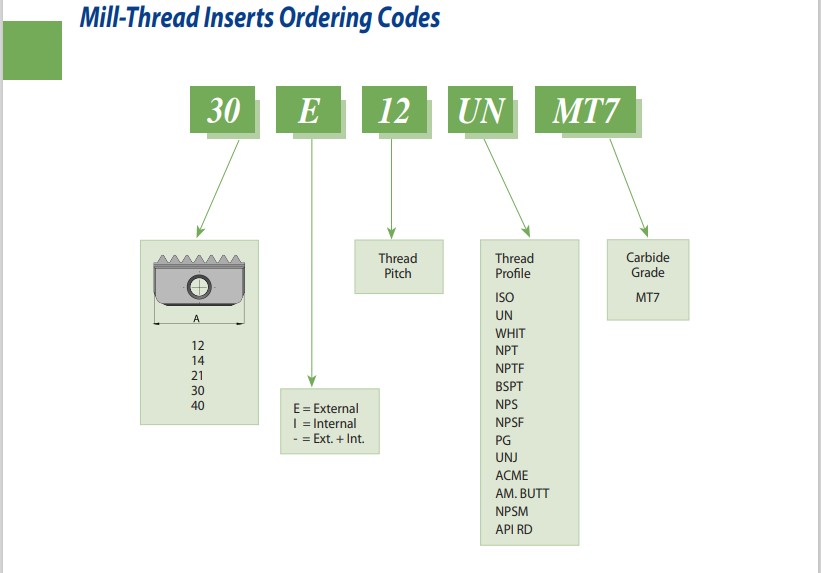 Mill-Thread Inserts Ordering Codes

30 E 12 UN MT7

A

12
14
21
30
40

E = External
I = Internal
- = Ext. + Int.

Thread Pitch

Thread Profile

ISO
UN
WHIT
NPT
NPTF
BSPT
NPS
NPSF
PG
UNJ
ACME
AM. BUTT
NPSM
API RD

Carbide Grade

MT7